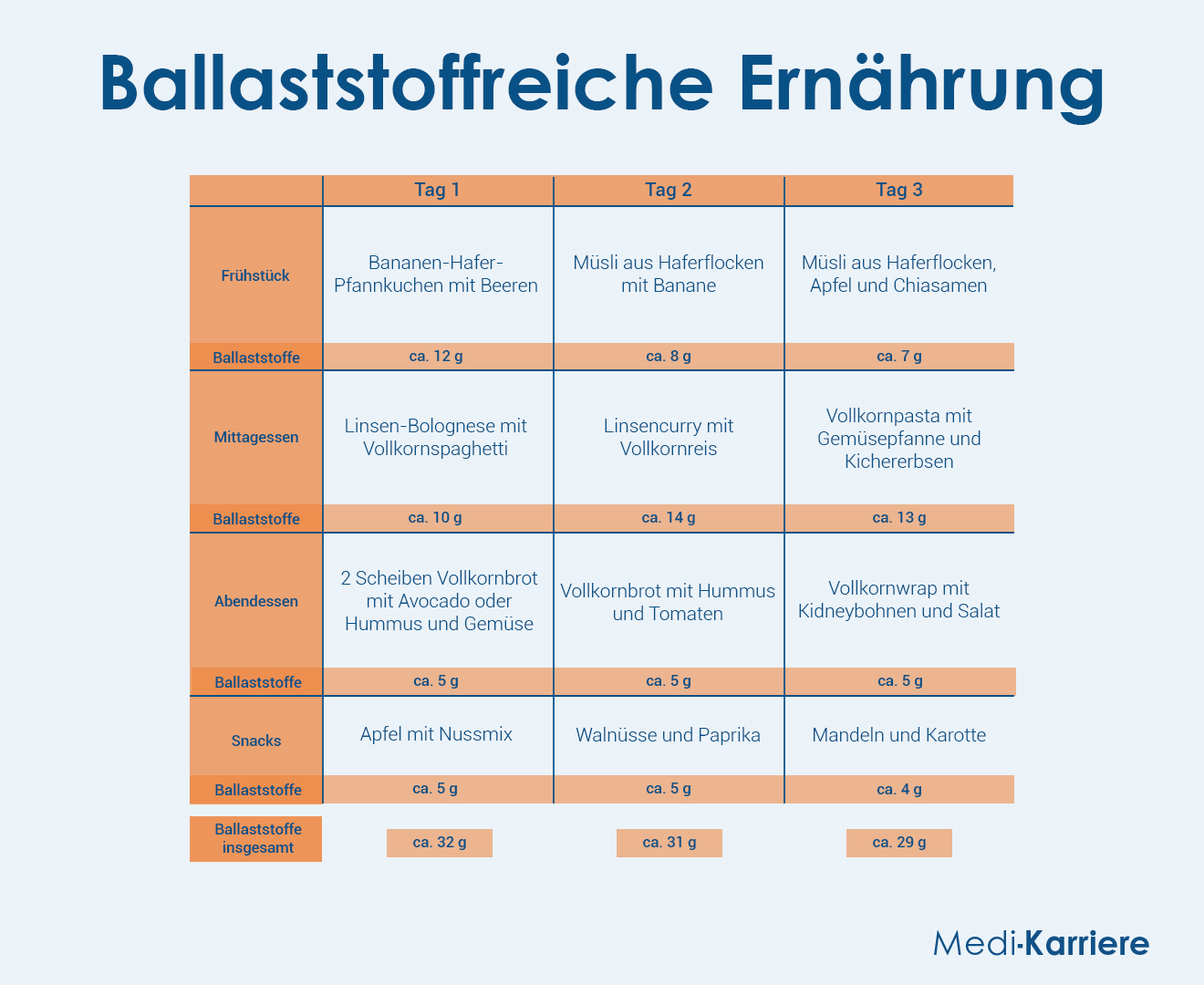 Ballaststoffreiche Ernährung

| | Tag 1 | Tag 2 | Tag 3 |
|---|---|---|---|
| Frühstück | Bananen-Hafer-Pfannkuchen mit Beeren | Müsli aus Haferflocken mit Banane | Müsli aus Haferflocken, Apfel und Chiasamen |
| Ballaststoffe | ca. 12 g | ca. 8 g | ca. 7 g |
| Mittagessen | Linsen-Bolognese mit Vollkornspaghetti | Linsencurry mit Vollkornreis | Vollkornpasta mit Gemüsepfanne und Kichererbsen |
| Ballaststoffe | ca. 10 g | ca. 14 g | ca. 13 g |
| Abendessen | 2 Scheiben Vollkornbrot mit Avocado oder Hummus und Gemüse | Vollkornbrot mit Hummus und Tomaten | Vollkornwrap mit Kidneybohnen und Salat |
| Ballaststoffe | ca. 5 g | ca. 5 g | ca. 5 g |
| Snacks | Apfel mit Nussmix | Walnüsse und Paprika | Mandeln und Karotte |
| Ballaststoffe | ca. 5 g | ca. 5 g | ca. 4 g |
| Ballaststoffe insgesamt | ca. 32 g | ca. 31 g | ca. 29 g |

Medi-Karriere